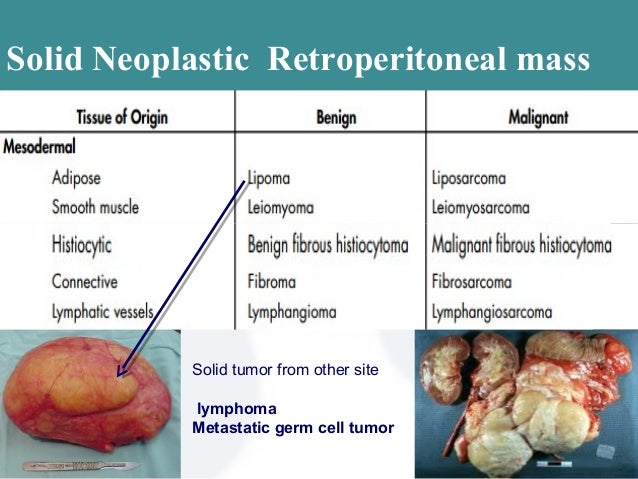 Solid Neoplastic Retroperitoneal mass

| Tissue of Origin | Benign | Malignant |
|---|---|---|
| Mesodermal | | |
| Adipose | Lipoma | Liposarcoma |
| Smooth muscle | Leiomyoma | Leiomyosarcoma |
| Histiocytic | Benign fibrous histiocytoma | Malignant fibrous histiocytoma |
| Connective | Fibroma | Fibrosarcoma |
| Lymphatic vessels | Lymphangioma | Lymphangiosarcoma |

Solid tumor from other site

lymphoma
Metastatic germ cell tumor